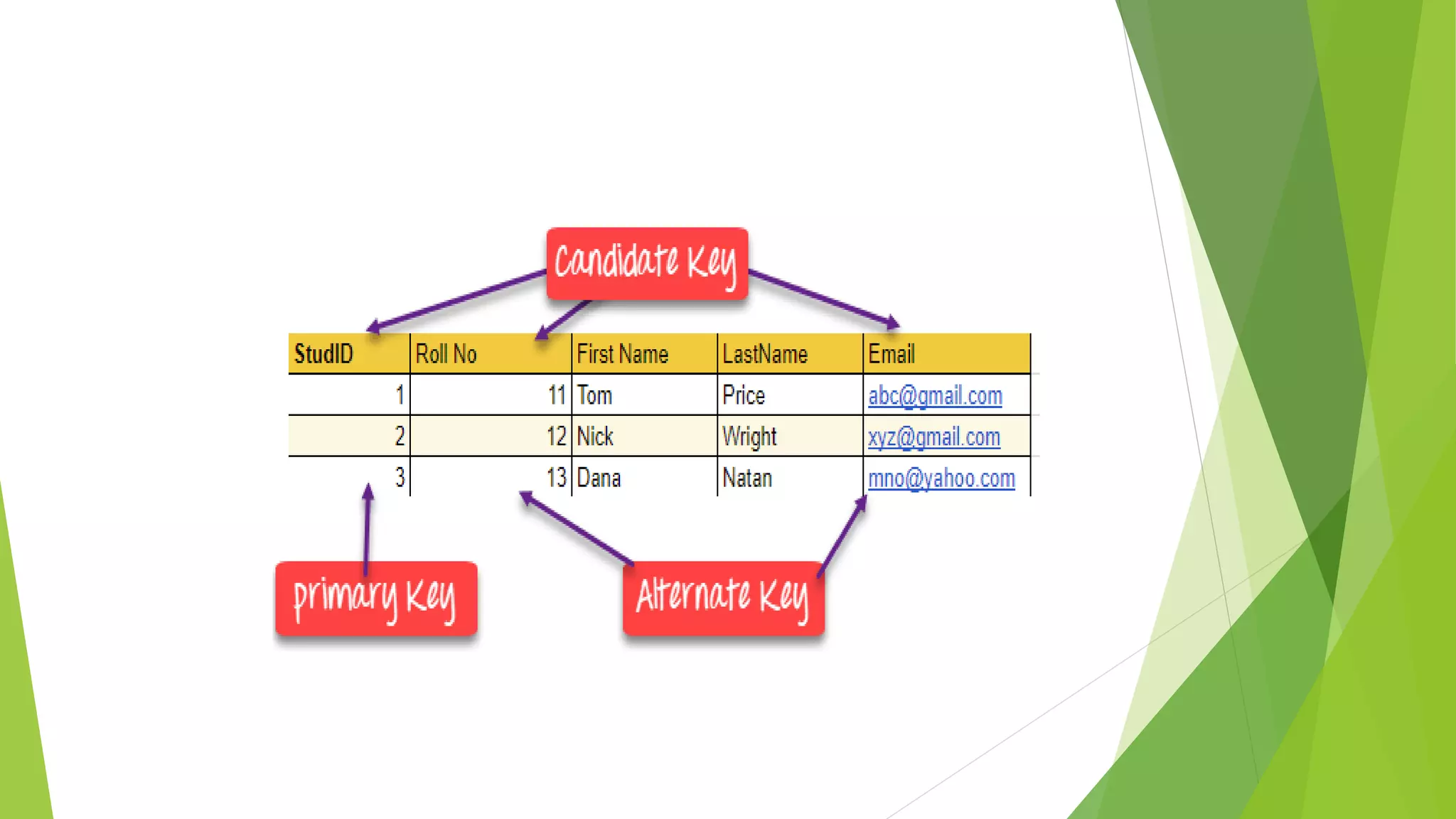 Candidate Key

| StudID | Roll No | First Name | LastName | Email |
|---|---|---|---|---|
| 1 | 11 | Tom | Price | abc@gmail.com |
| 2 | 12 | Nick | Wright | xyz@gmail.com |
| 3 | 13 | Dana | Natan | mno@yahoo.com |

primary Key

Alternate Key